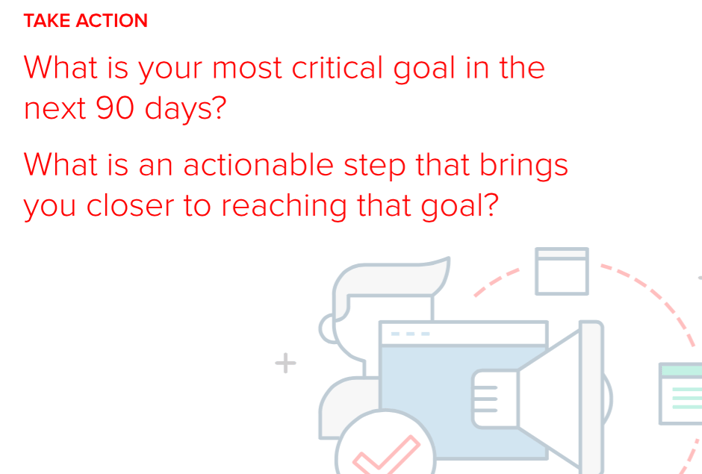 TAKE ACTION

What is your most critical goal in the next 90 days?

What is an actionable step that brings you closer to reaching that goal?